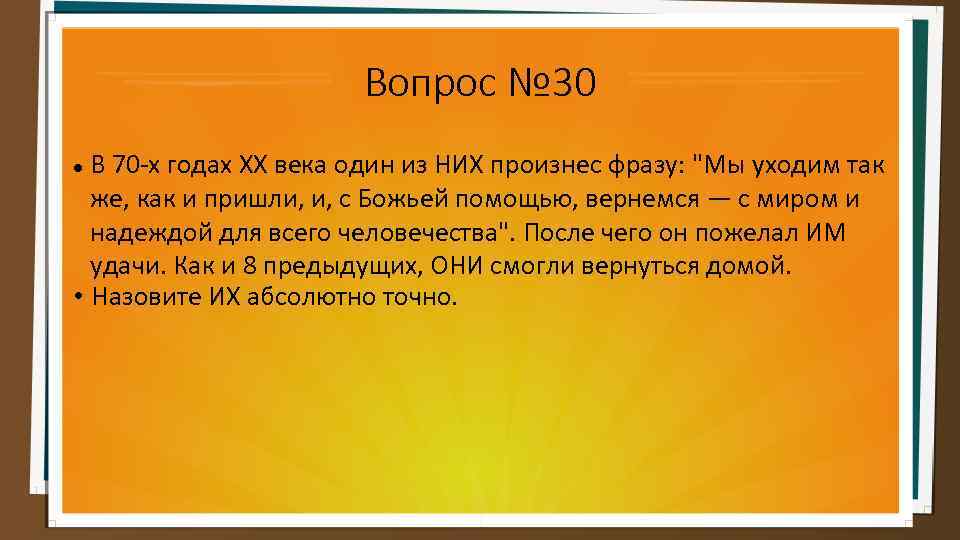 Вопрос №30

• В 70-х годах XX века один из НИХ произнес фразу: "Мы уходим так же, как и пришли, и, с Божьей помощью, вернемся — с миром и надеждой для всего человечества". После чего он пожелал ИМ удачи. Как и 8 предыдущих, ОНИ смогли вернуться домой.
• Назовите ИХ абсолютно точно.